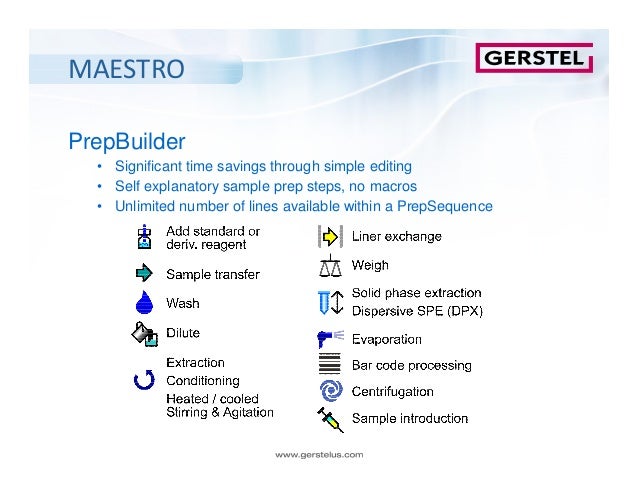 MAESTRO

GERSTEL

PrepBuilder

• Significant time savings through simple editing
• Self explanatory sample prep steps, no macros
• Unlimited number of lines available within a PrepSequence

Add standard or deriv. reagent

Sample transfer

Wash

Dilute

Extraction
Conditioning
Heated / cooled Stirring & Agitation

Liner exchange

Weigh

Solid phase extraction
Dispersive SPE (DPX)

Evaporation

Bar code processing

Centrifugation

Sample introduction

www.gerstelus.com